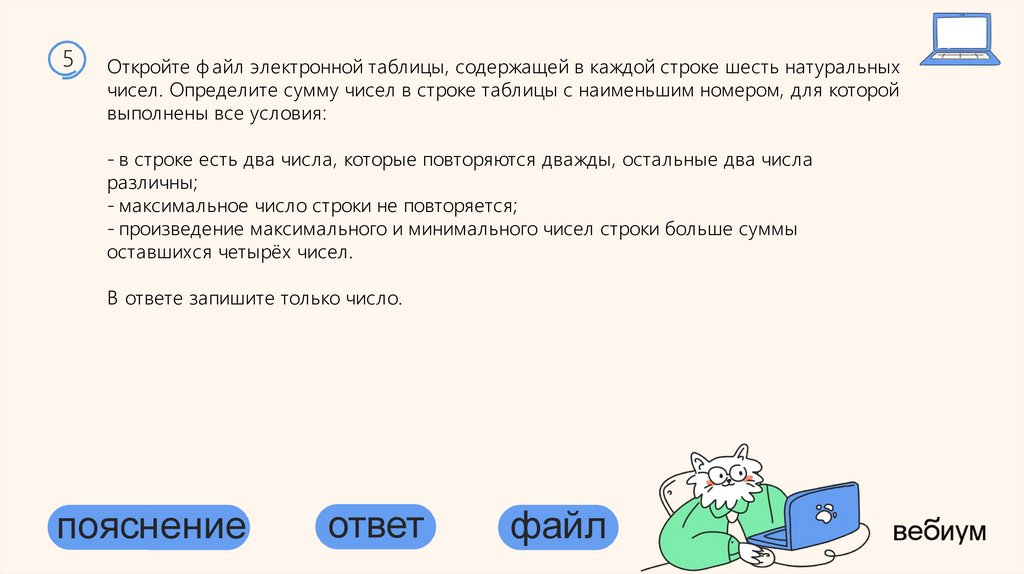 5

Откройте файл электронной таблицы, содержащей в каждой строке шесть натуральных чисел. Определите сумму чисел в строке таблицы с наименьшим номером, для которой выполнены все условия:

- в строке есть два числа, которые повторяются дважды, остальные два числа различны;
- максимальное число строки не повторяется;
- произведение максимального и минимального чисел строки больше суммы оставшихся четырёх чисел.

В ответе запишите только число.

пояснение

ответ

файл

вебиум